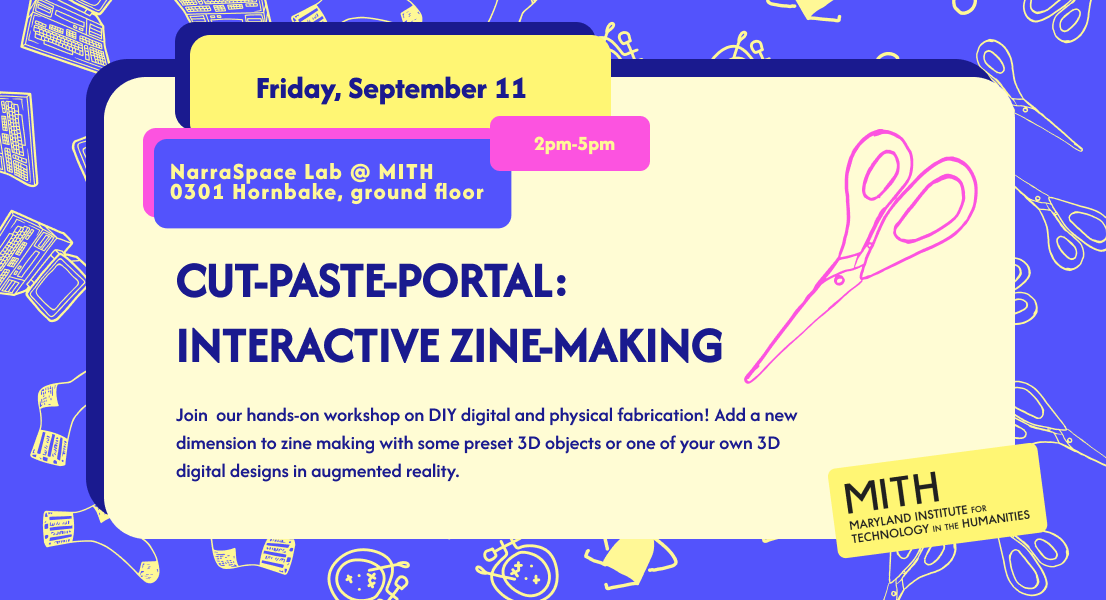 Friday, September 11

2pm-5pm

NarraSpace Lab @ MITH
0301 Hornbake, ground floor

CUT-PASTE-PORTAL:
INTERACTIVE ZINE-MAKING

Join our hands-on workshop on DIY digital and physical fabrication! Add a new dimension to zine making with some preset 3D objects or one of your own 3D digital designs in augmented reality.

MITH
MARYLAND INSTITUTE FOR TECHNOLOGY IN THE HUMANITIES